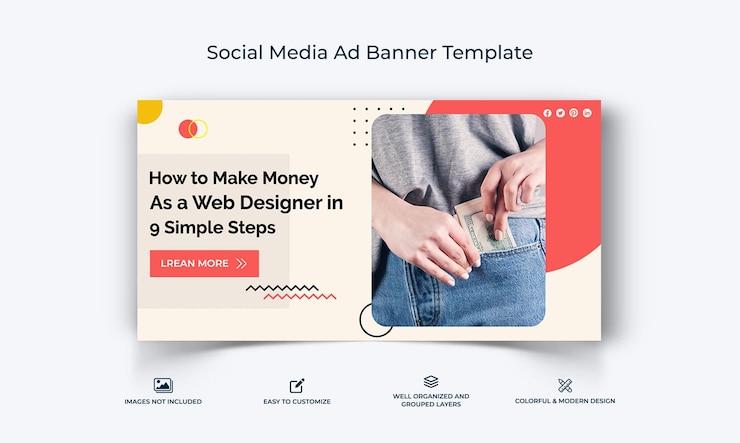 Social Media Ad Banner Template

How to Make Money As a Web Designer in 9 Simple Steps

LREAN MORE

IMAGES NOT INCLUDED

EASY TO CUSTOMIZE

WELL ORGANIZED AND GROUPED LAYERS

COLORFUL & MODERN DESIGN